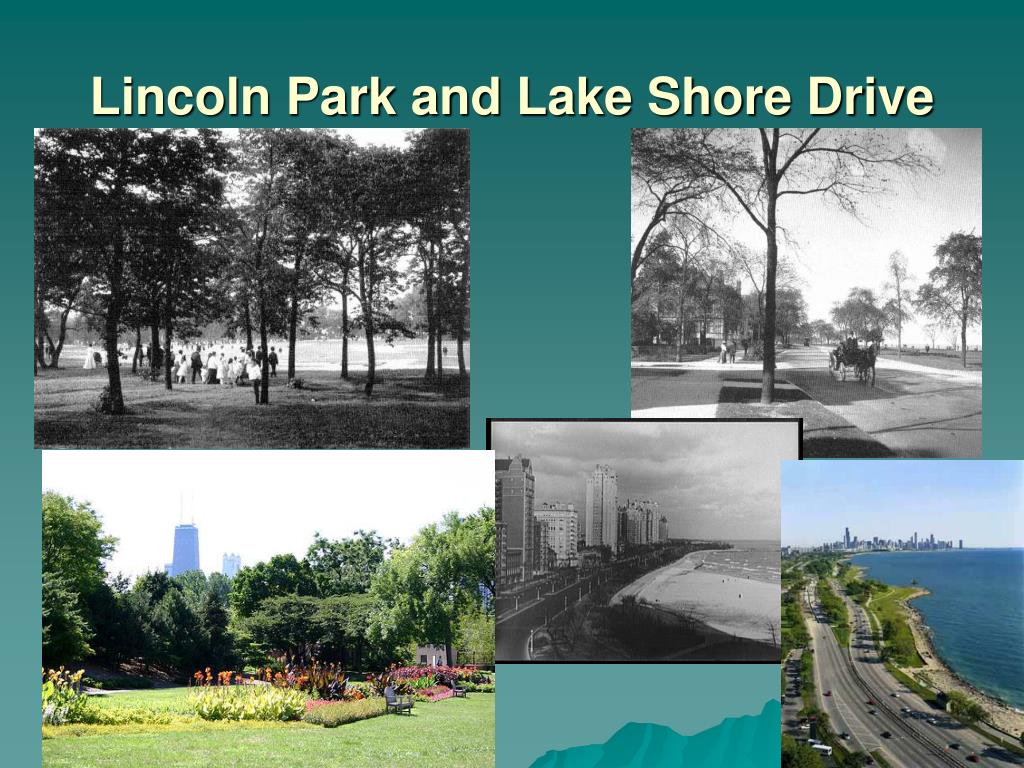 Lincoln Park and Lake Shore Drive